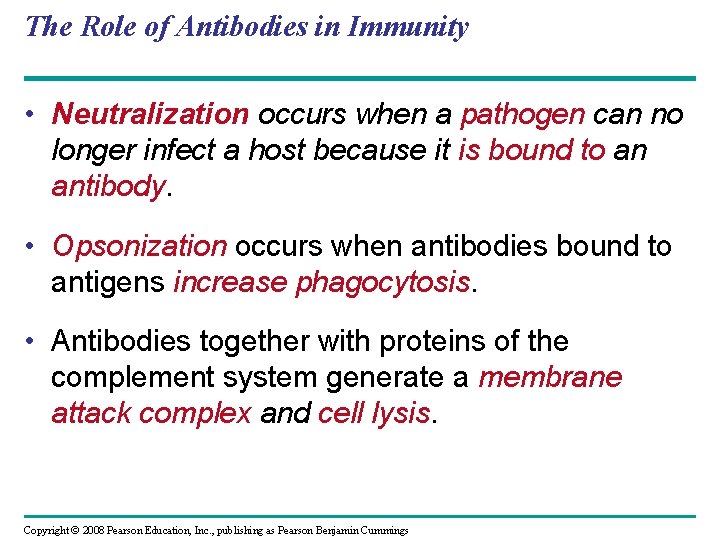 The Role of Antibodies in Immunity

• Neutralization occurs when a pathogen can no longer infect a host because it is bound to an antibody.

• Opsonization occurs when antibodies bound to antigens increase phagocytosis.

• Antibodies together with proteins of the complement system generate a membrane attack complex and cell lysis.

Copyright © 2008 Pearson Education, Inc., publishing as Pearson Benjamin Cummings